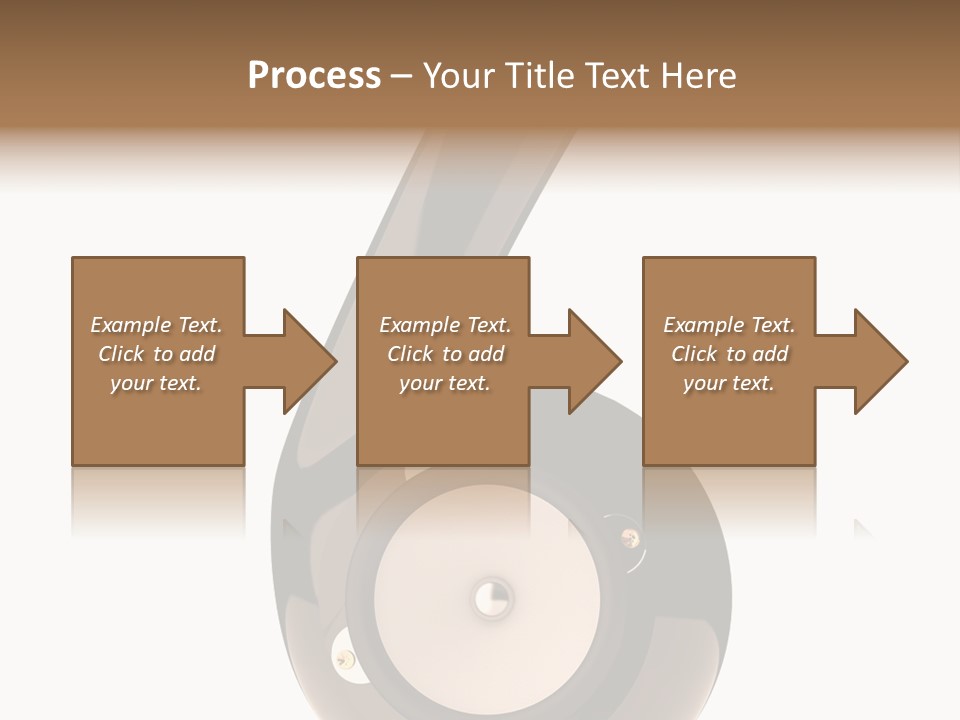 Process – Your Title Text Here

Example Text. Click to add your text.

Example Text. Click to add your text.

Example Text. Click to add your text.